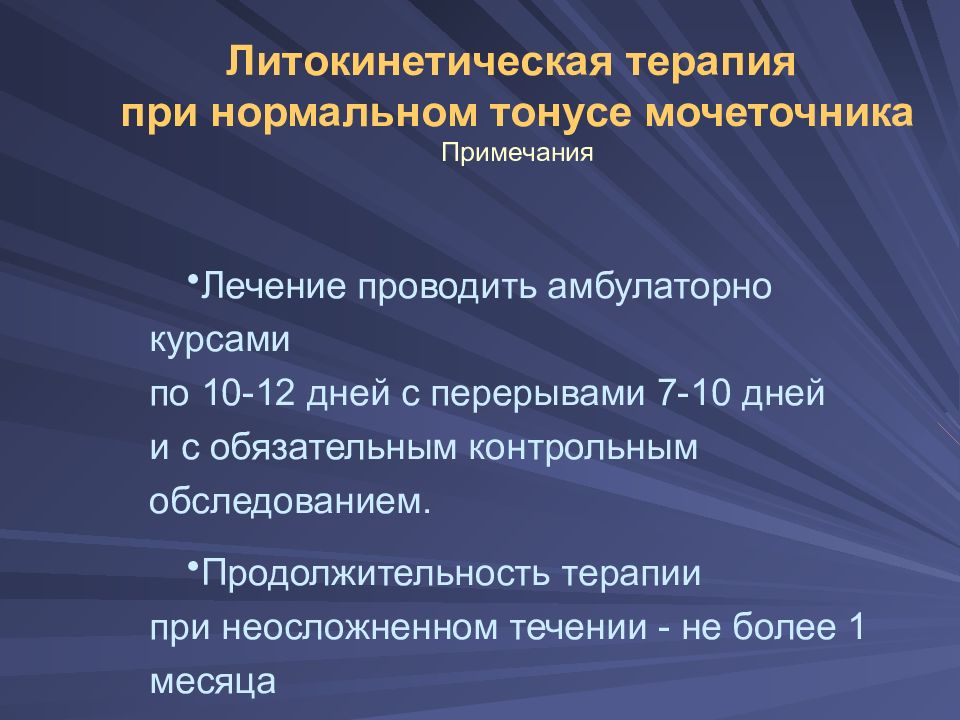 Литокинетическая терапия при нормальном тонусе мочеточника
Примечания

•Лечение проводить амбулаторно курсами по 10-12 дней с перерывами 7-10 дней и с обязательным контрольным обследованием.

•Продолжительность терапии при неосложненном течении - не более 1 месяца